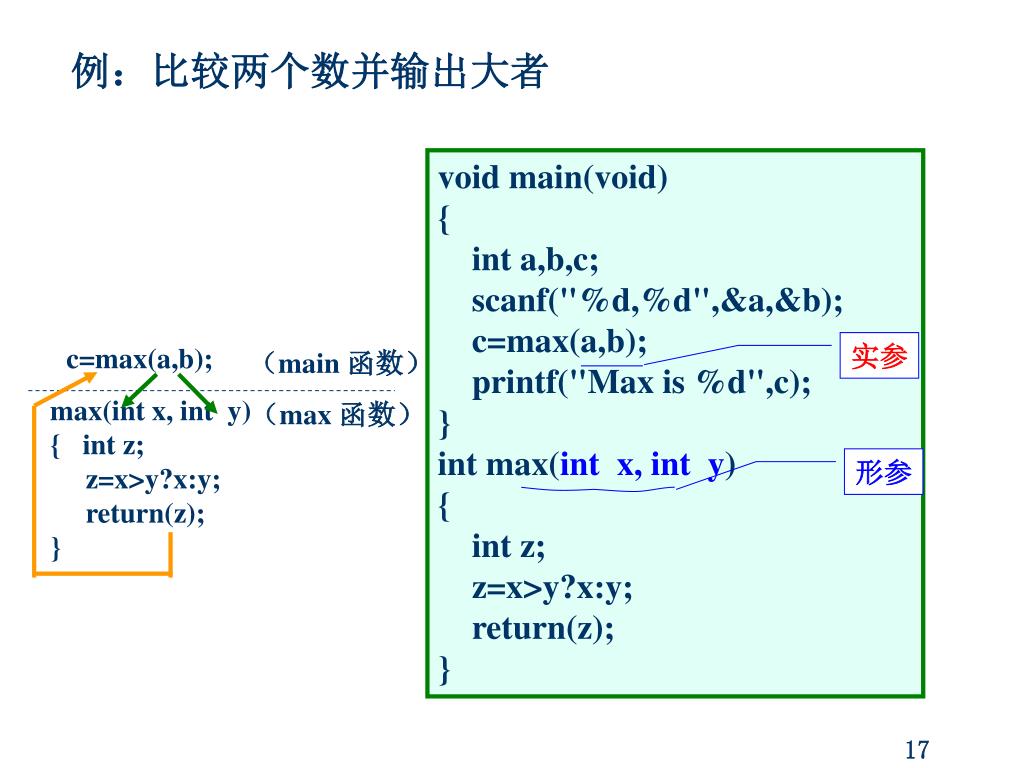 例：比较两个数并输出大者

c=max(a,b);　（main 函数）

max(int x, int y)（max 函数）
{ int z;
z=x>y?x:y;
return(z);
}

void main(void)
{
int a,b,c;
scanf("%d,%d",&a,&b);
c=max(a,b);
printf("Max is %d",c);
}
int max(int x, int y)
{
int z;
z=x>y?x:y;
return(z);
}

实参

形参

17